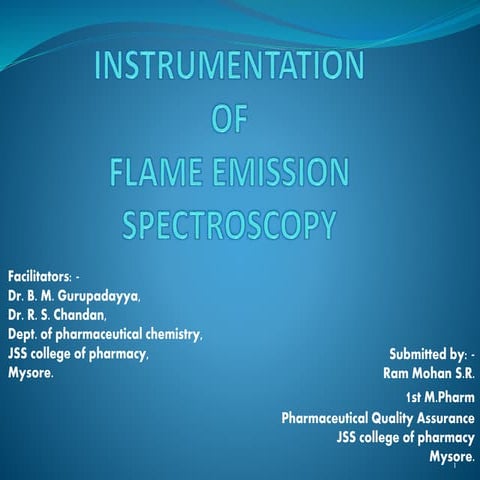 INSTRUMENTATION
OF
FLAME EMISSION
SPECTROSCOPY

Facilitators: -
Dr. B. M. Gurupadayya,
Dr. R. S. Chandan,
Dept. of pharmaceutical chemistry,
JSS college of pharmacy,
Mysore.

Submitted by: -
Ram Mohan S.R.
1st M.Pharm
Pharmaceutical Quality Assurance
JSS college of pharmacy
Mysore.

1